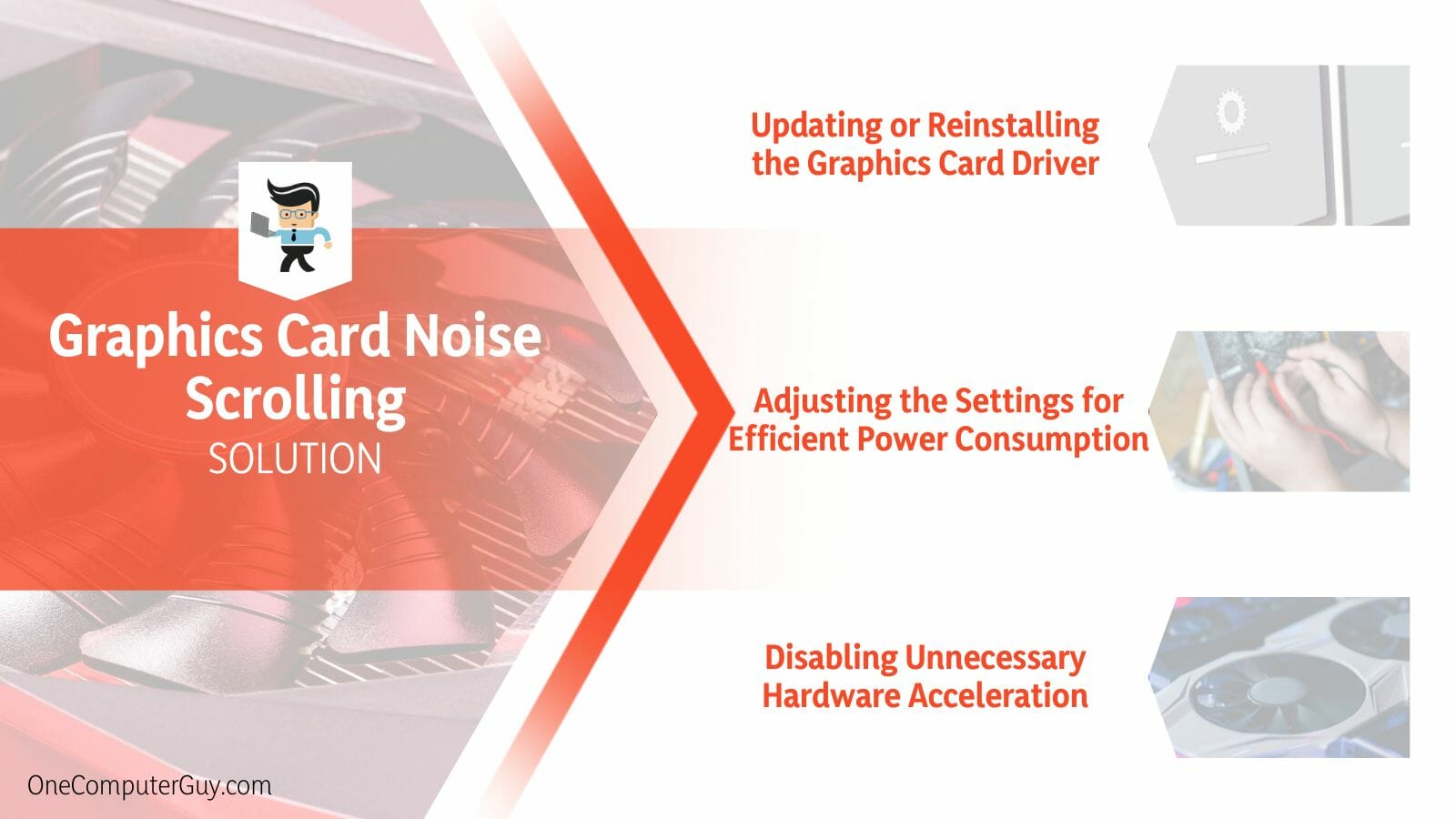 Graphics Card Noise Scrolling
SOLUTION

Updating or Reinstalling the Graphics Card Driver

Adjusting the Settings for Efficient Power Consumption

Disabling Unnecessary Hardware Acceleration

OneComputerGuy.com